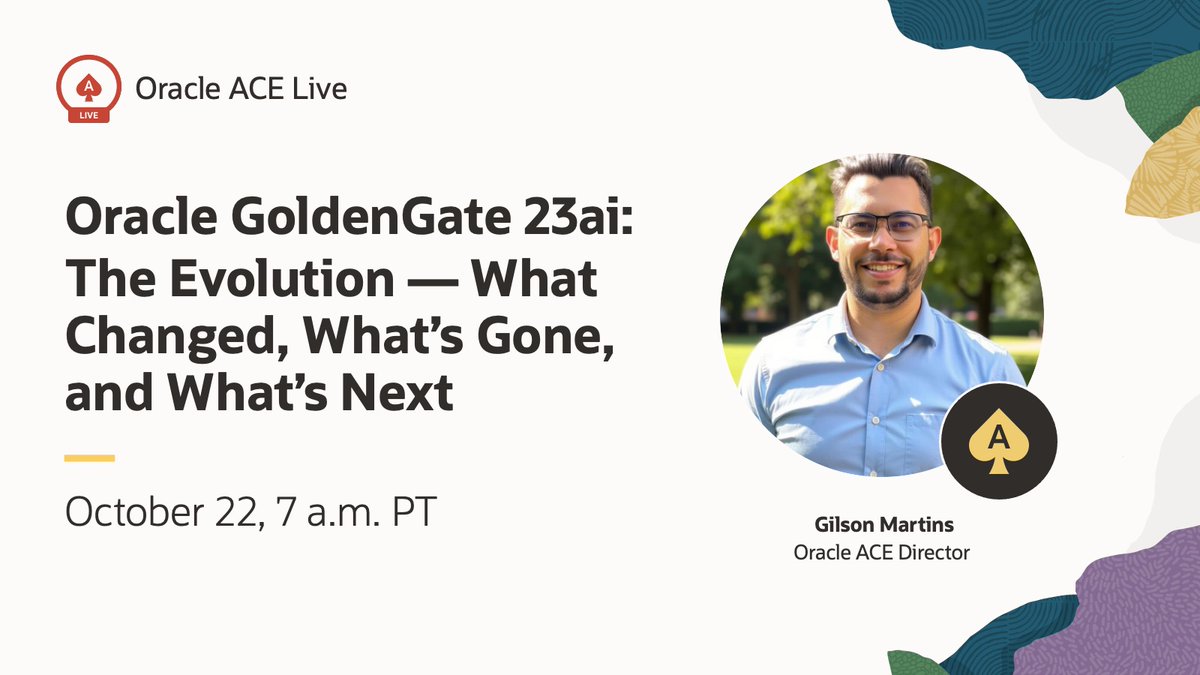 A
LIVE
Oracle ACE Live

Oracle GoldenGate 23ai: The Evolution — What Changed, What's Gone, and What's Next

October 22, 7 a.m. PT

A

Gilson Martins
Oracle ACE Director